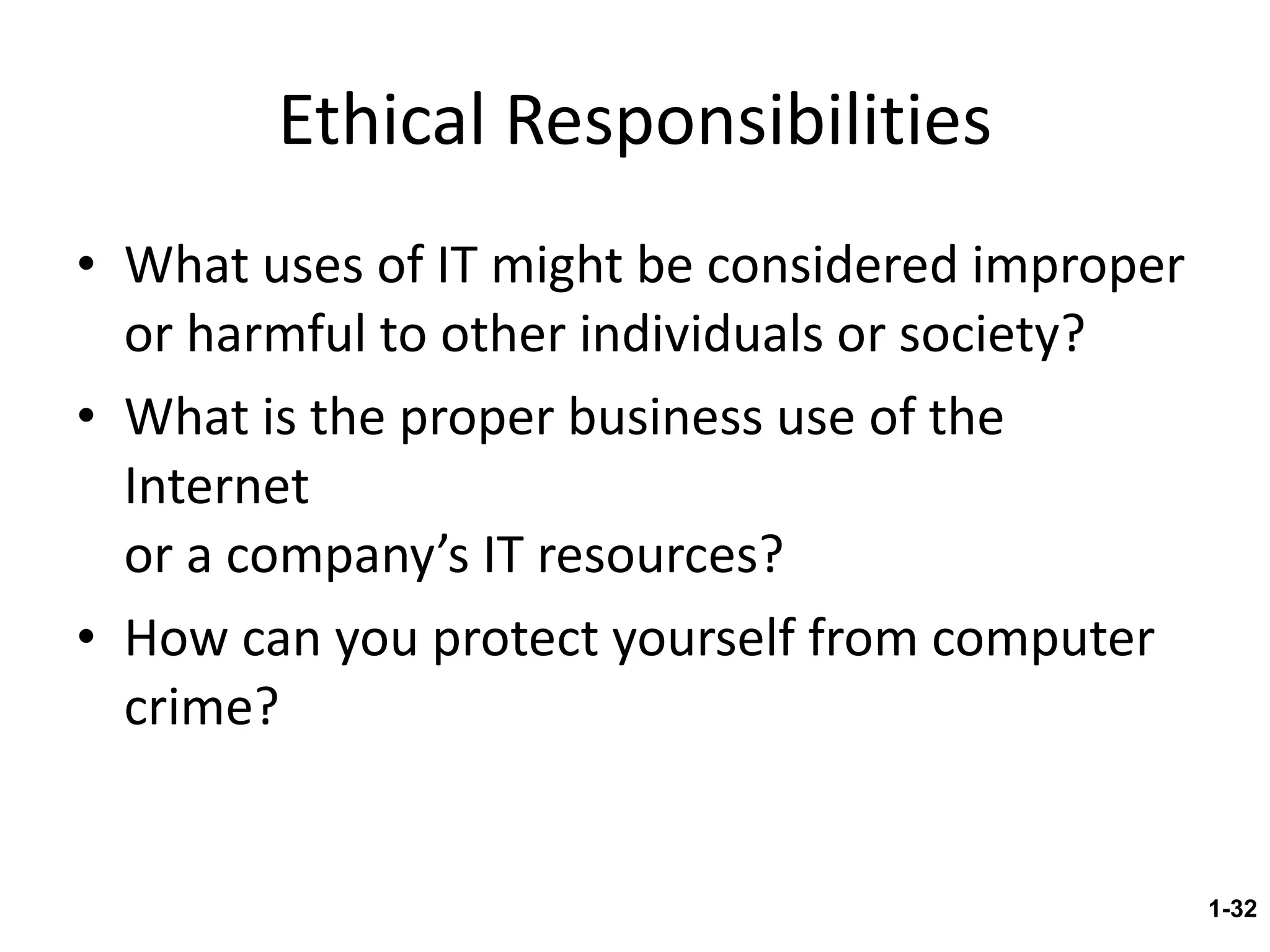 Ethical Responsibilities

• What uses of IT might be considered improper or harmful to other individuals or society?
• What is the proper business use of the Internet
or a company’s IT resources?
• How can you protect yourself from computer crime?

1-32